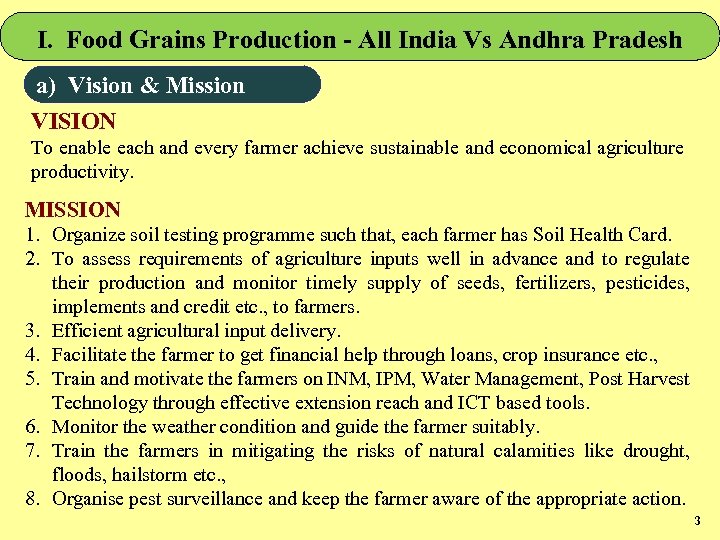 I. Food Grains Production - All India Vs Andhra Pradesh

a) Vision & Mission

VISION
To enable each and every farmer achieve sustainable and economical agriculture productivity.

MISSION
1. Organize soil testing programme such that, each farmer has Soil Health Card.
2. To assess requirements of agriculture inputs well in advance and to regulate their production and monitor timely supply of seeds, fertilizers, pesticides, implements and credit etc., to farmers.
3. Efficient agricultural input delivery.
4. Facilitate the farmer to get financial help through loans, crop insurance etc.,
5. Train and motivate the farmers on INM, IPM, Water Management, Post Harvest Technology through effective extension reach and ICT based tools.
6. Monitor the weather condition and guide the farmer suitably.
7. Train the farmers in mitigating the risks of natural calamities like drought, floods, hailstorm etc.,
8. Organise pest surveillance and keep the farmer aware of the appropriate action.

3